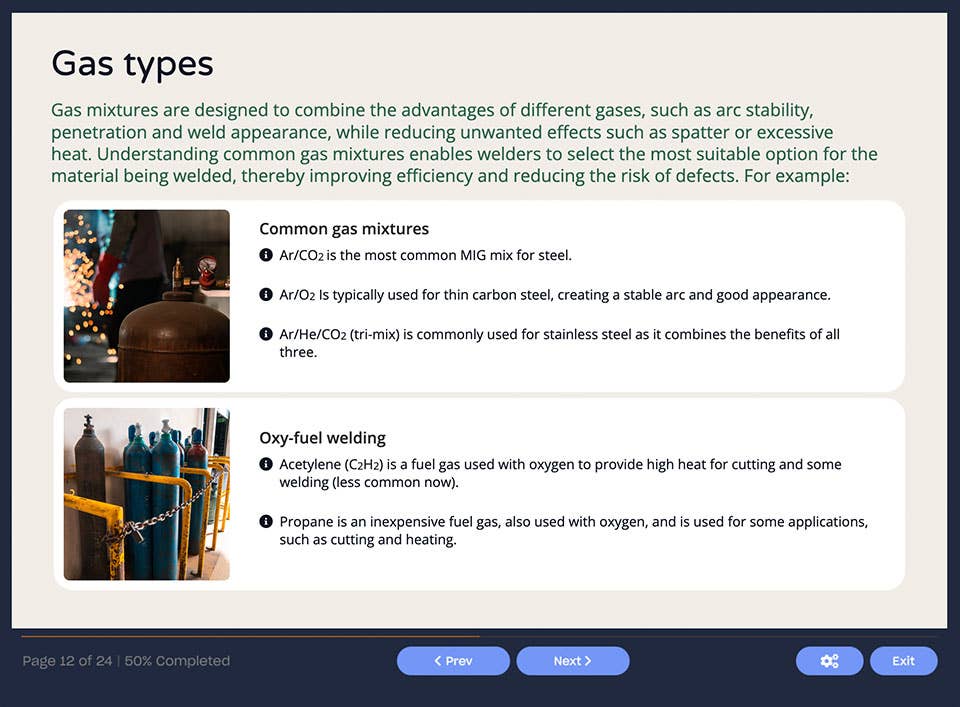 Gas types

Gas mixtures are designed to combine the advantages of different gases, such as arc stability, penetration and weld appearance, while reducing unwanted effects such as spatter or excessive heat. Understanding common gas mixtures enables welders to select the most suitable option for the material being welded, thereby improving efficiency and reducing the risk of defects. For example:

Common gas mixtures

$Ar/CO_2$ is the most common MIG mix for steel.

$Ar/O_2$ Is typically used for thin carbon steel, creating a stable arc and good appearance.

$Ar/He/CO_2$ (tri-mix) is commonly used for stainless steel as it combines the benefits of all three.

Oxy-fuel welding

Acetylene ($C_2H_2$) is a fuel gas used with oxygen to provide high heat for cutting and some welding (less common now).

Propane is an inexpensive fuel gas, also used with oxygen, and is used for some applications, such as cutting and heating.

Page 12 of 24 | 50% Completed

< Prev

Next >

Exit